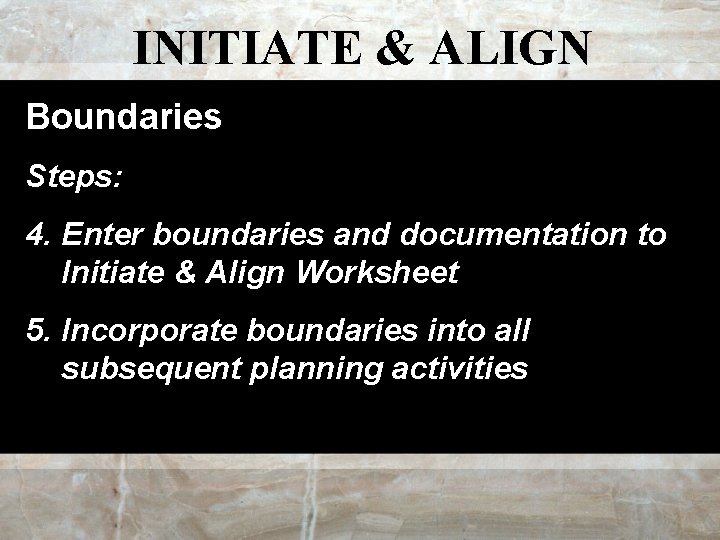 INITIATE & ALIGN

Boundaries

Steps:

4. Enter boundaries and documentation to Initiate & Align Worksheet

5. Incorporate boundaries into all subsequent planning activities